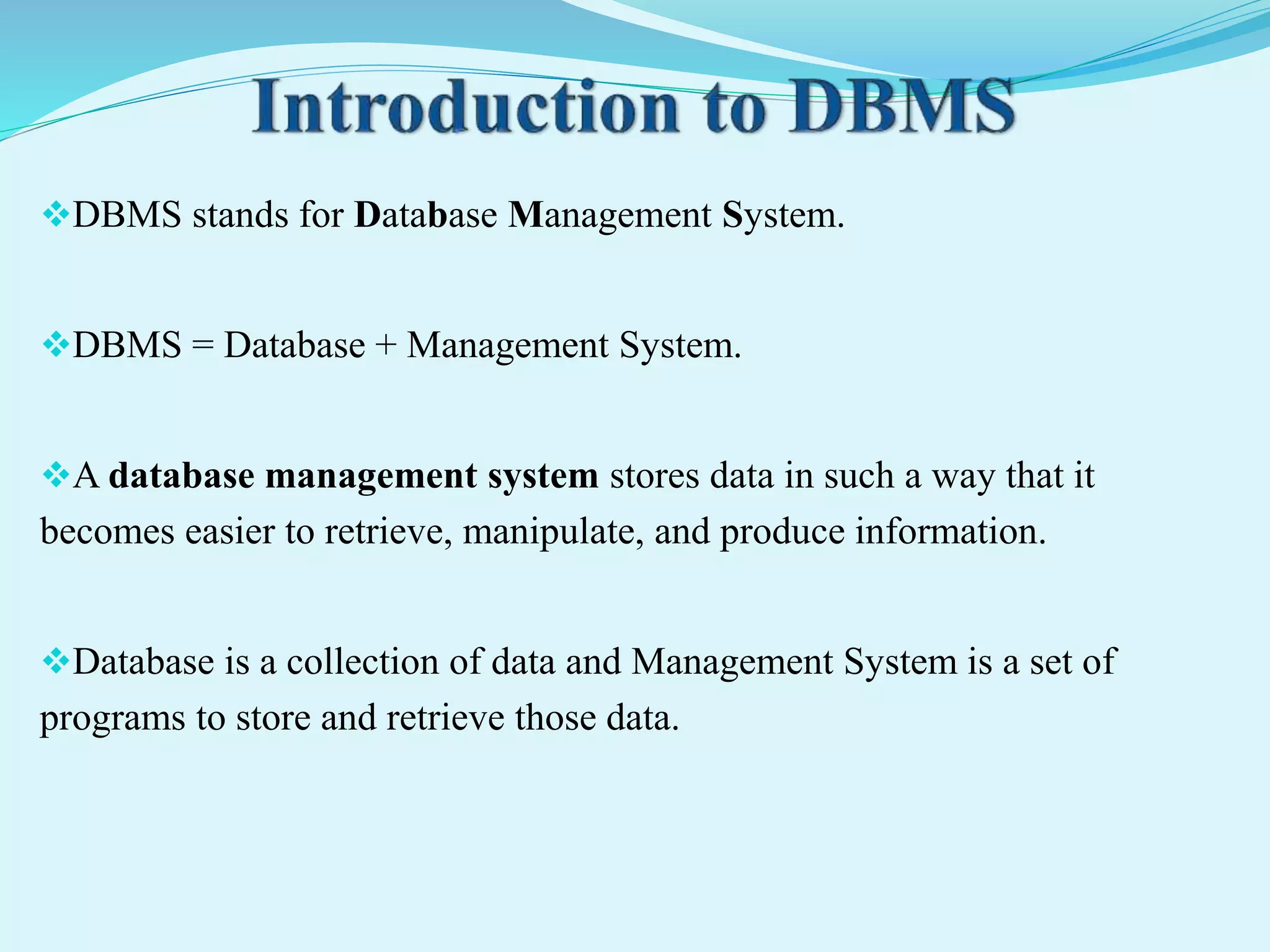 Introduction to DBMS

❖DBMS stands for Database Management System.

❖DBMS = Database + Management System.

❖A database management system stores data in such a way that it becomes easier to retrieve, manipulate, and produce information.

❖Database is a collection of data and Management System is a set of programs to store and retrieve those data.